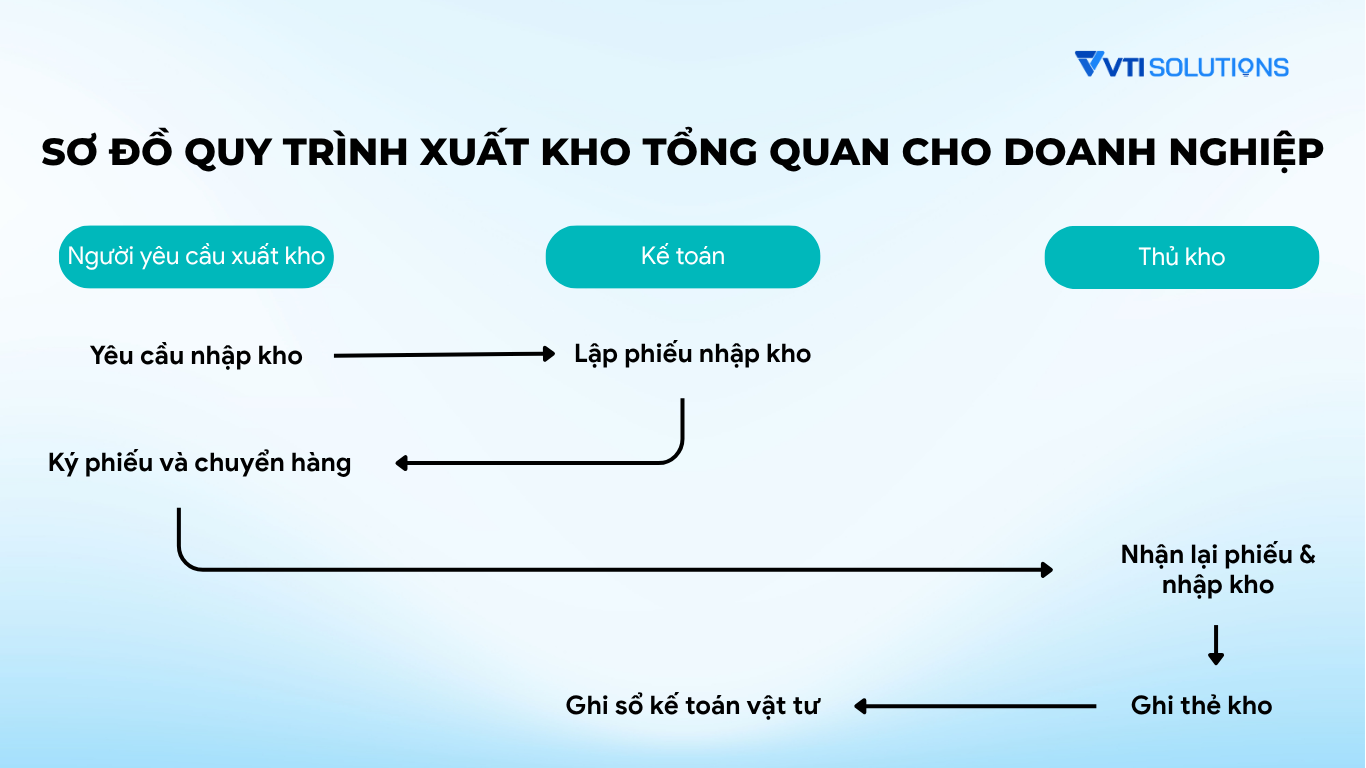 VTI SOLUTIONS

SƠ ĐỒ QUY TRÌNH XUẤT KHO TỔNG QUAN CHO DOANH NGHIỆP

Người yêu cầu xuất kho

Kế toán

Thủ kho

Yêu cầu nhập kho

Lập phiếu nhập kho

Ký phiếu và chuyển hàng

Nhận lại phiếu & nhập kho

Ghi thẻ kho

Ghi sổ kế toán vật tư